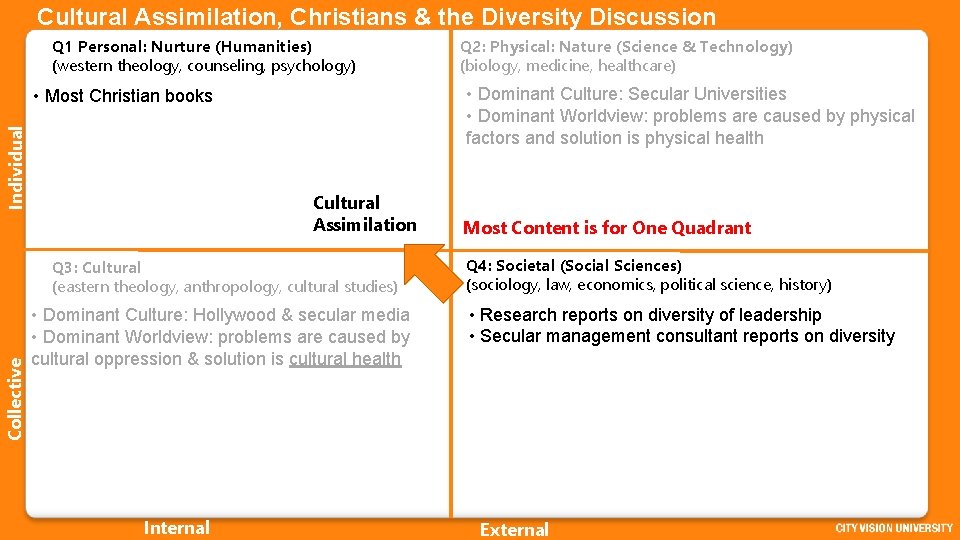 Cultural Assimilation, Christians & the Diversity Discussion

Individual

Q1 Personal: Nurture (Humanities)
(western theology, counseling, psychology)

• Most Christian books

Cultural Assimilation

Q2: Physical: Nature (Science & Technology)
(biology, medicine, healthcare)

• Dominant Culture: Secular Universities
• Dominant Worldview: problems are caused by physical factors and solution is physical health

Most Content is for One Quadrant

Collective

Q3: Cultural
(eastern theology, anthropology, cultural studies)

• Dominant Culture: Hollywood & secular media
• Dominant Worldview: problems are caused by cultural oppression & solution is cultural health

Q4: Societal (Social Sciences)
(sociology, law, economics, political science, history)

• Research reports on diversity of leadership
• Secular management consultant reports on diversity

Internal

External

CITY VISION UNIVERSITY